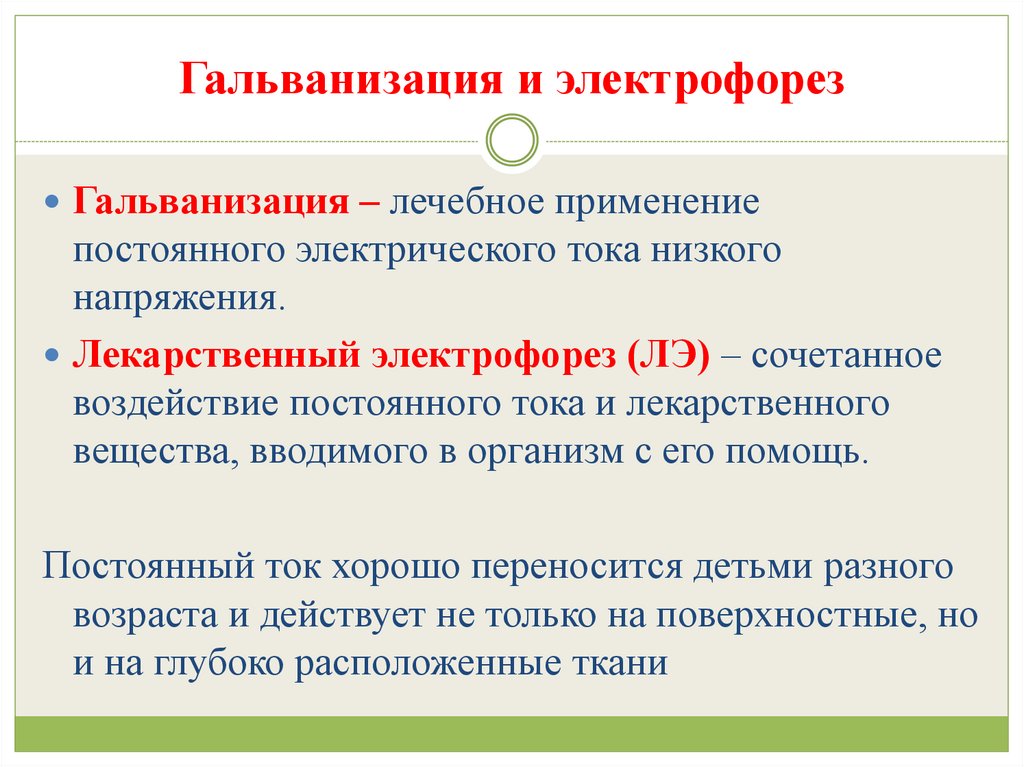 Гальванизация и электрофорез

Гальванизация – лечебное применение постоянного электрического тока низкого напряжения.

Лекарственный электрофорез (ЛЭ) – сочетанное воздействие постоянного тока и лекарственного вещества, вводимого в организм с его помощь.

Постоянный ток хорошо переносится детьми разного возраста и действует не только на поверхностные, но и на глубоко расположенные ткани